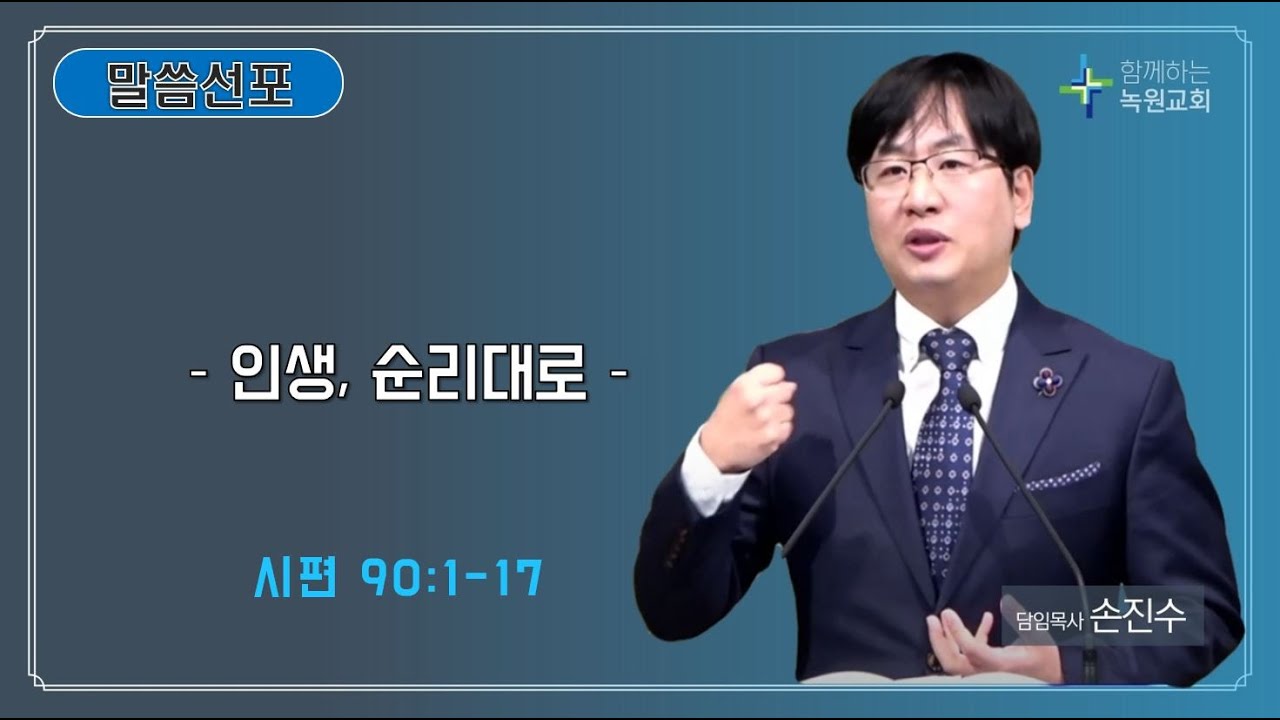 말씀선포

함께하는
녹원교회

- 인생, 순리대로 -

시편 90:1-17

담임목사 손진수